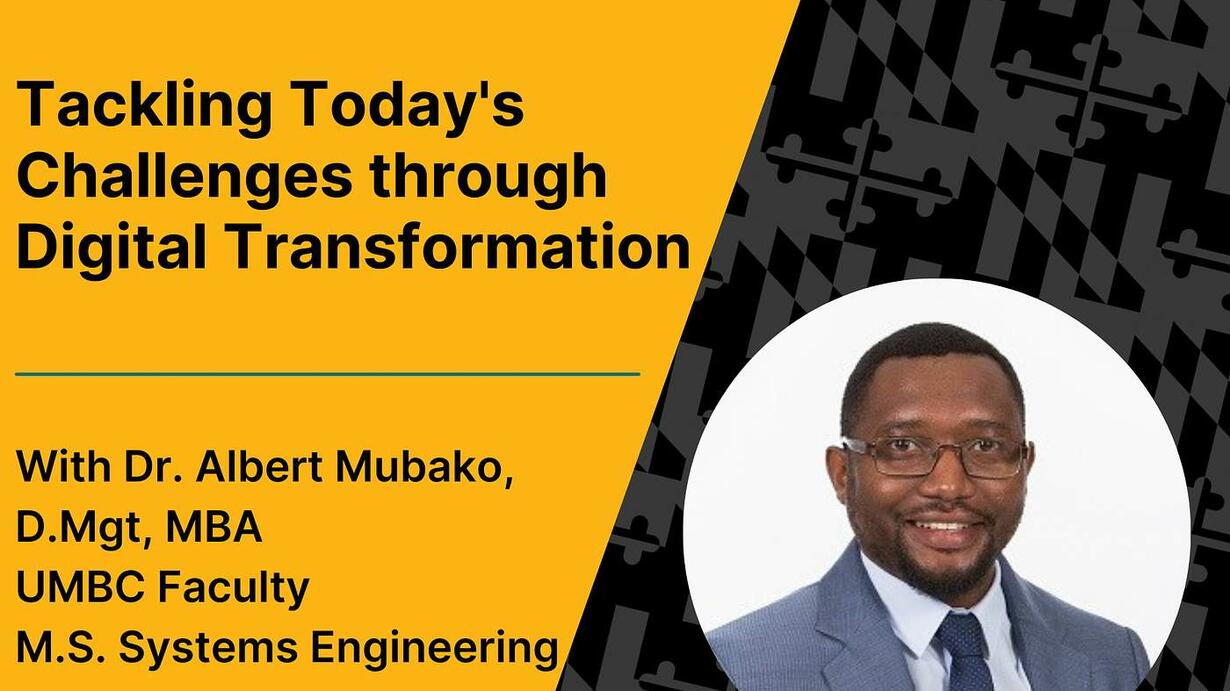 Tackling Today's Challenges through Digital Transformation

With Dr. Albert Mubako, D.Mgt, MBA
UMBC Faculty
M.S. Systems Engineering